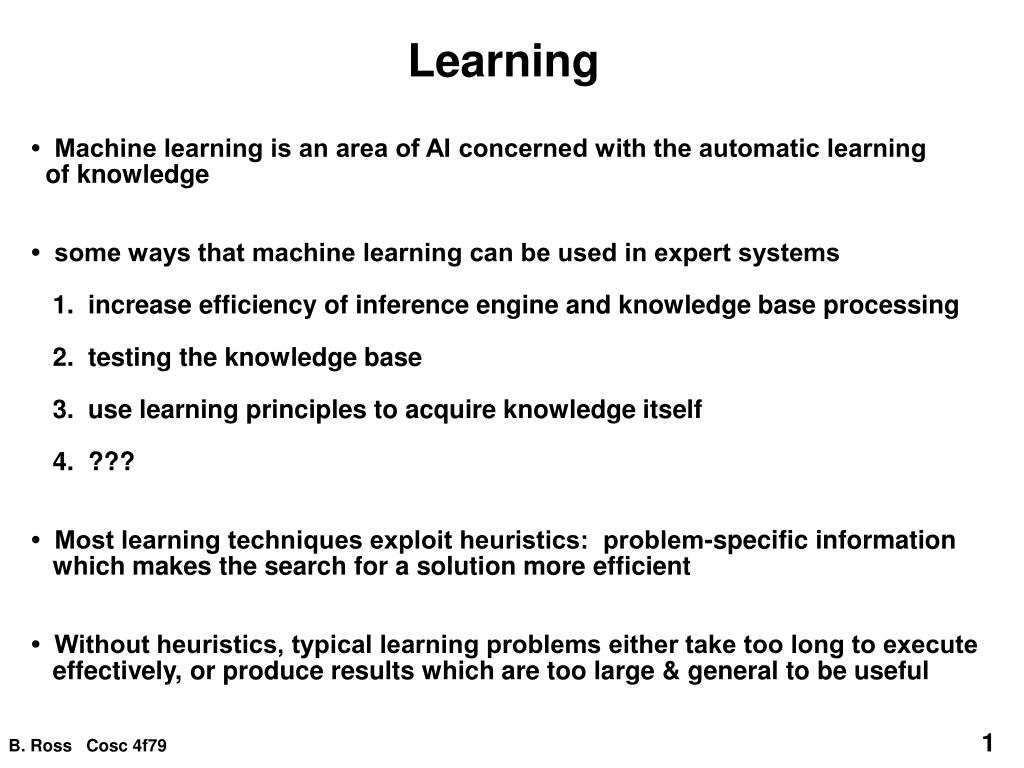 Learning

• Machine learning is an area of AI concerned with the automatic learning of knowledge

• some ways that machine learning can be used in expert systems

1. increase efficiency of inference engine and knowledge base processing

2. testing the knowledge base

3. use learning principles to acquire knowledge itself

4. ???

• Most learning techniques exploit heuristics: problem-specific information which makes the search for a solution more efficient

• Without heuristics, typical learning problems either take too long to execute effectively, or produce results which are too large & general to be useful

B. Ross Cosc 4f79

1